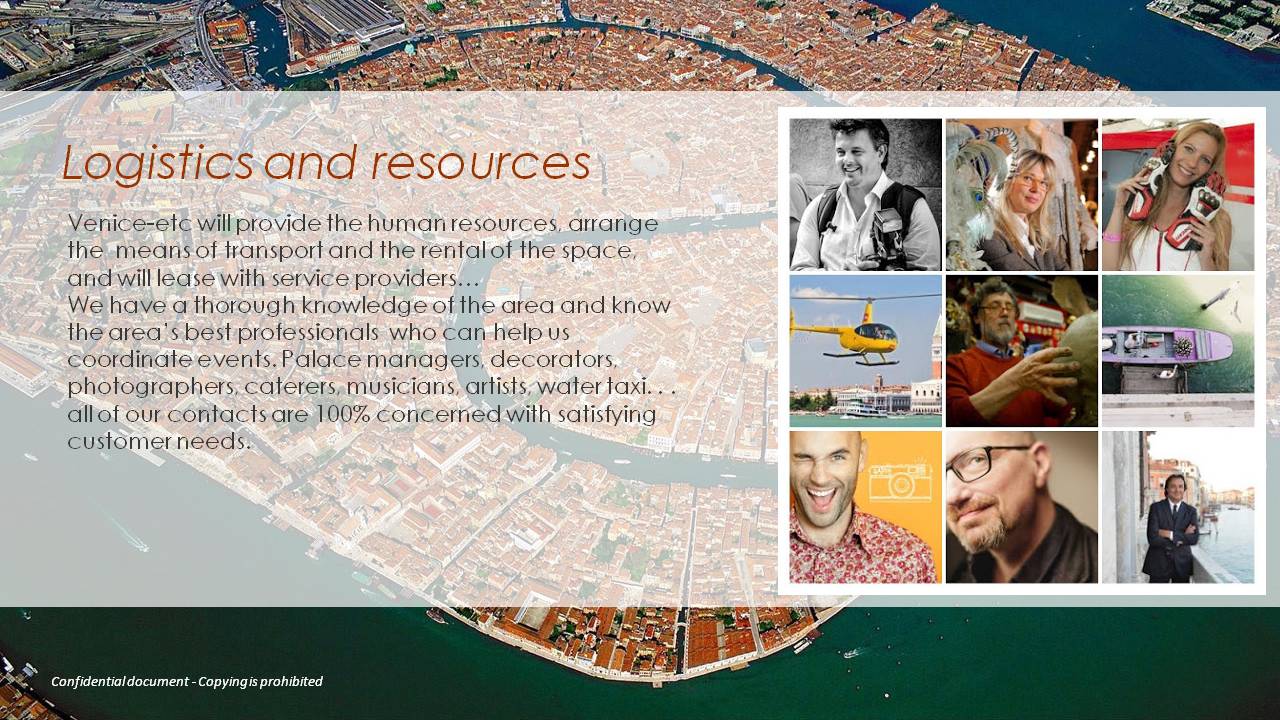 Logistics and resources

Venice-etc will provide the human resources, arrange the means of transport and the rental of the space, and will lease with service providers…
We have a thorough knowledge of the area and know the area's best professionals who can help us coordinate events. Palace managers, decorators, photographers, caterers, musicians, artists, water taxi. . . all of our contacts are 100% concerned with satisfying customer needs.

Confidential document - Copying is prohibited